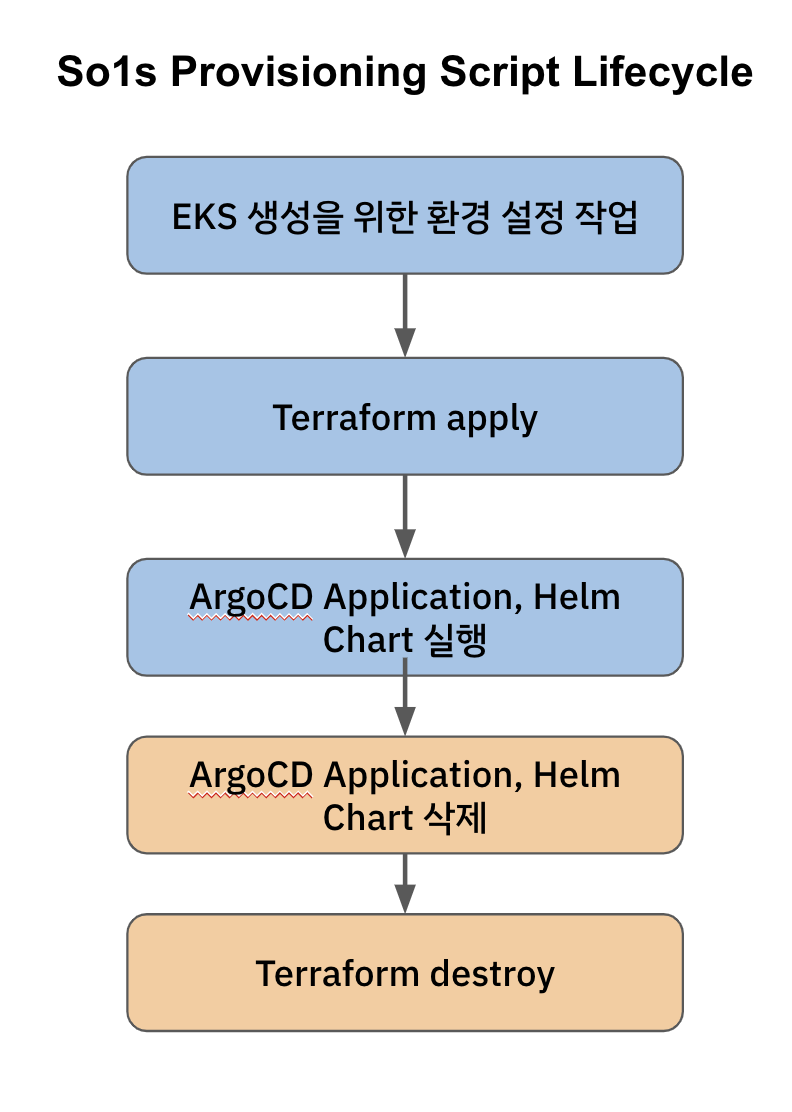 So1s Provisioning Script Lifecycle

EKS 생성을 위한 환경 설정 작업

Terraform apply

ArgoCD Application, Helm Chart 실행

ArgoCD Application, Helm Chart 삭제

Terraform destroy